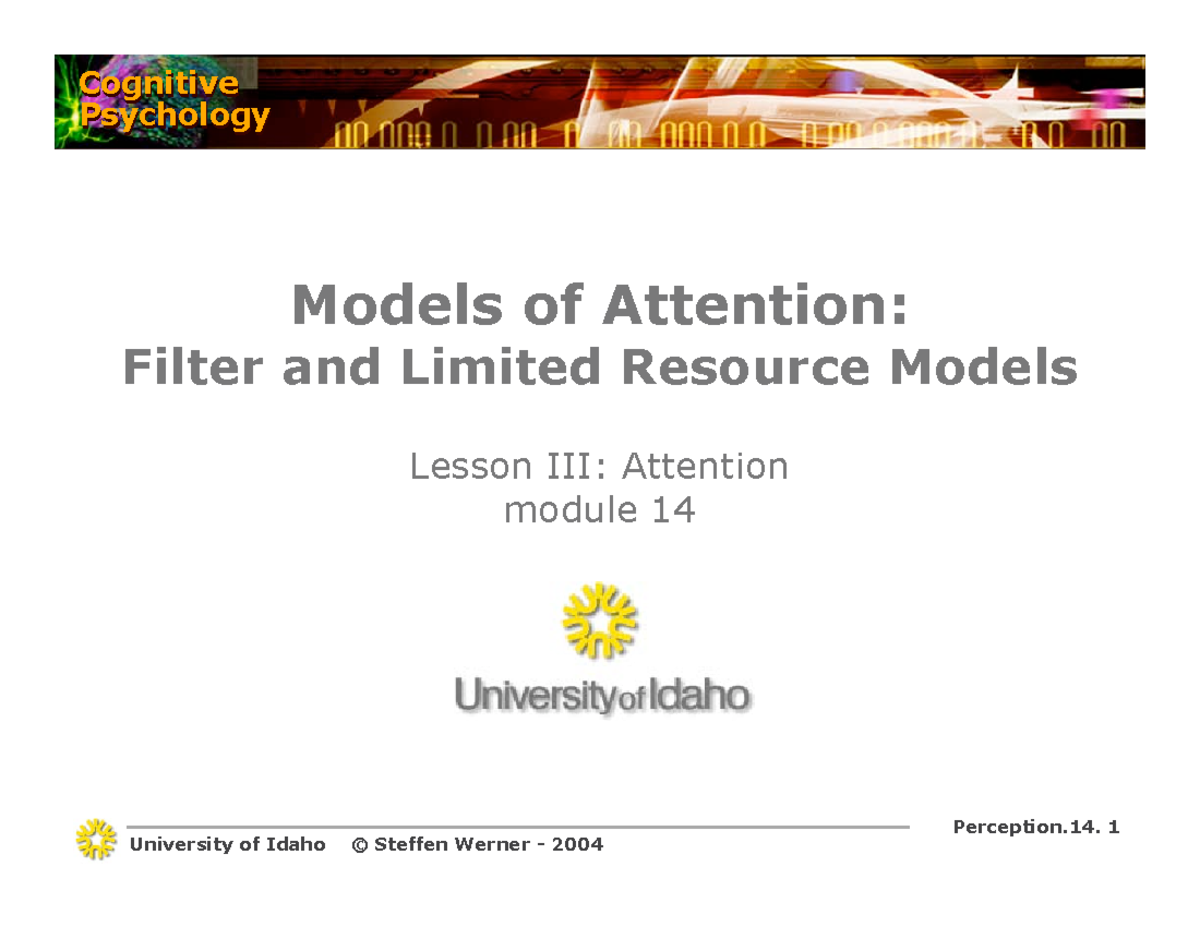 Cognitive Psychology

Models of Attention:
Filter and Limited Resource Models

Lesson III: Attention
module 14

University of Idaho

University of Idaho © Steffen Werner - 2004

Perception.14. 1